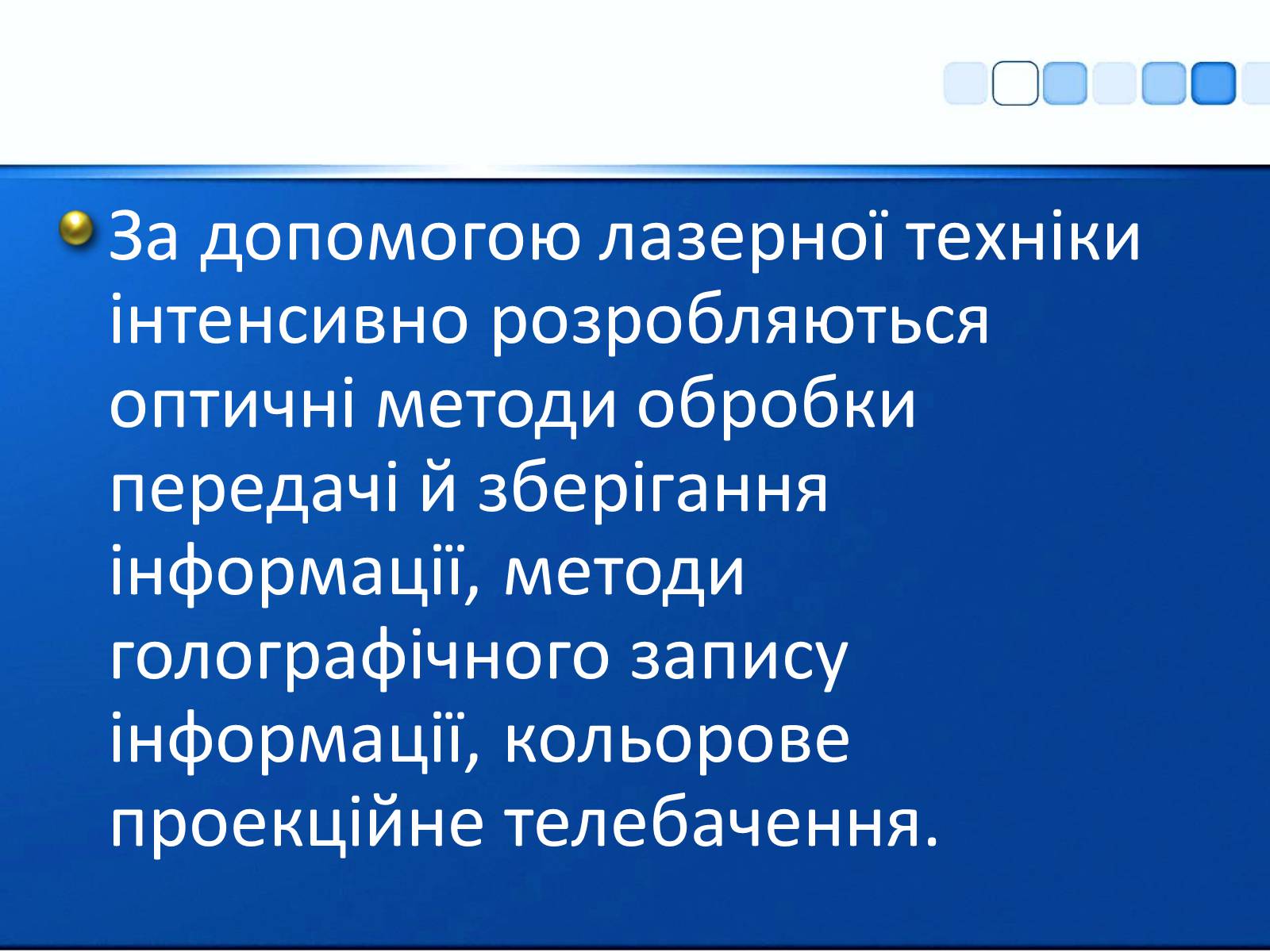 За допомогою лазерної техніки інтенсивно розробляються оптичні методи обробки передачі й зберігання інформації, методи голографічного запису інформації, кольорове проекційне телебачення.